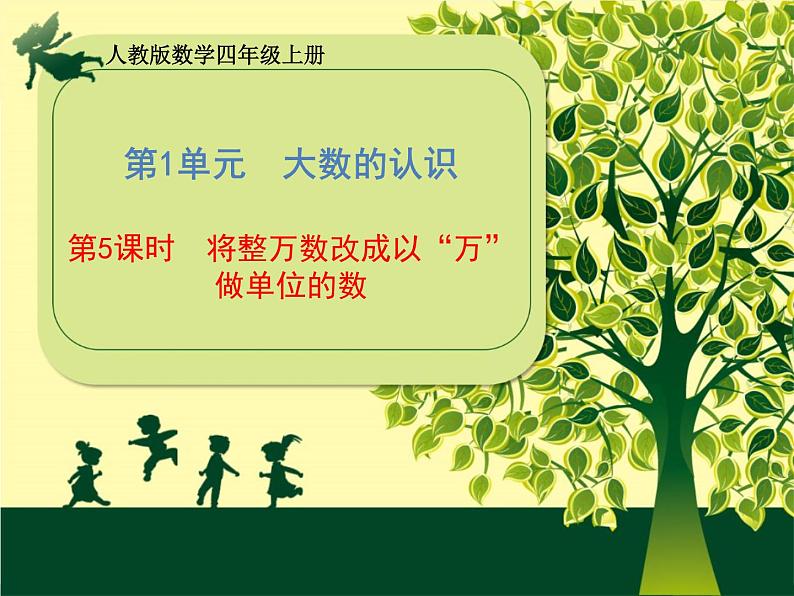 人教版数学四年级上册

第1单元　大数的认识

第5课时　将整万数改成以“万”做单位的数